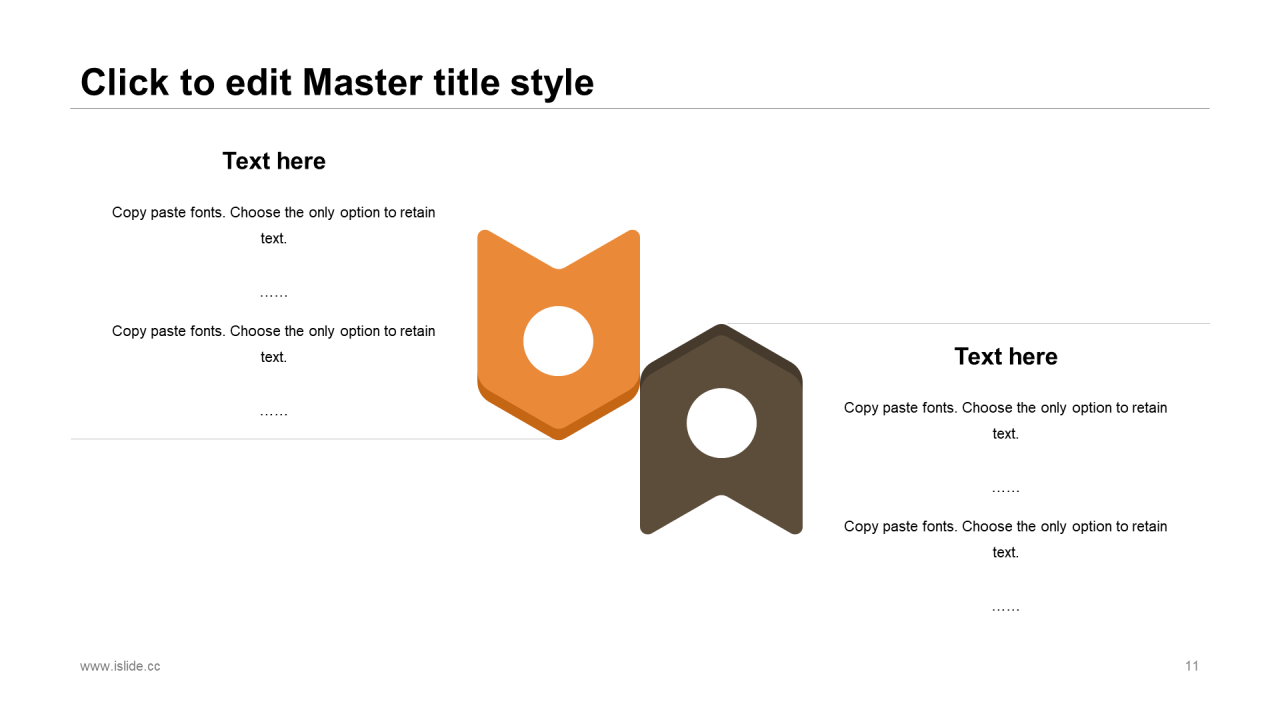 Click to edit Master title style

Text here

Copy paste fonts. Choose the only option to retain text.

……

Copy paste fonts. Choose the only option to retain text.

……

Text here

Copy paste fonts. Choose the only option to retain text.

……

Copy paste fonts. Choose the only option to retain text.

……

www.islide.cc

11